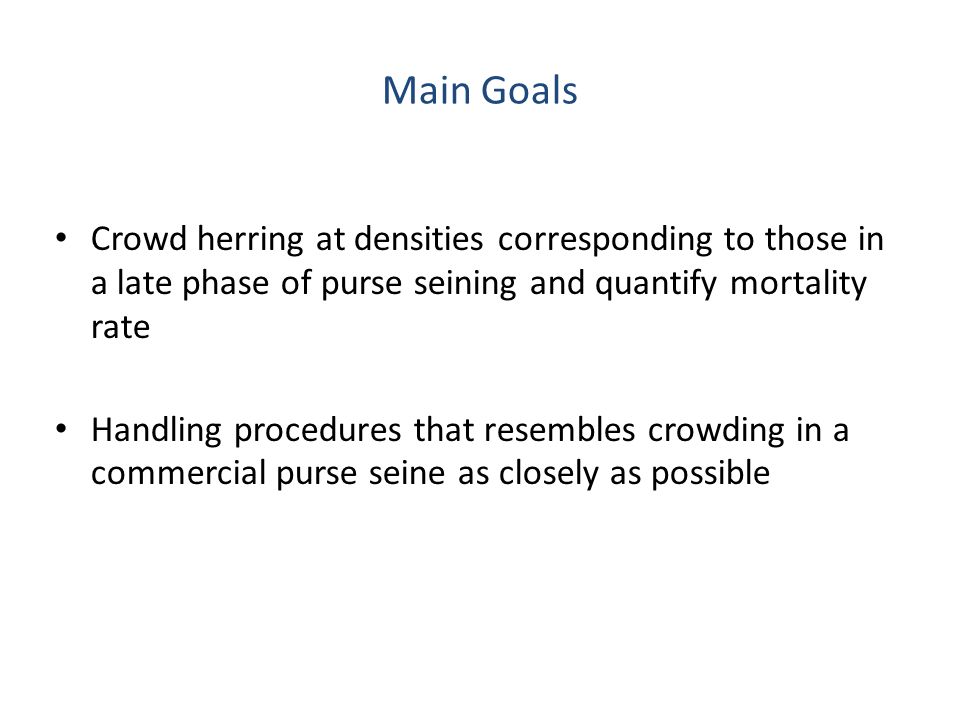 Main Goals

• Crowd herring at densities corresponding to those in a late phase of purse seining and quantify mortality rate

• Handling procedures that resembles crowding in a commercial purse seine as closely as possible